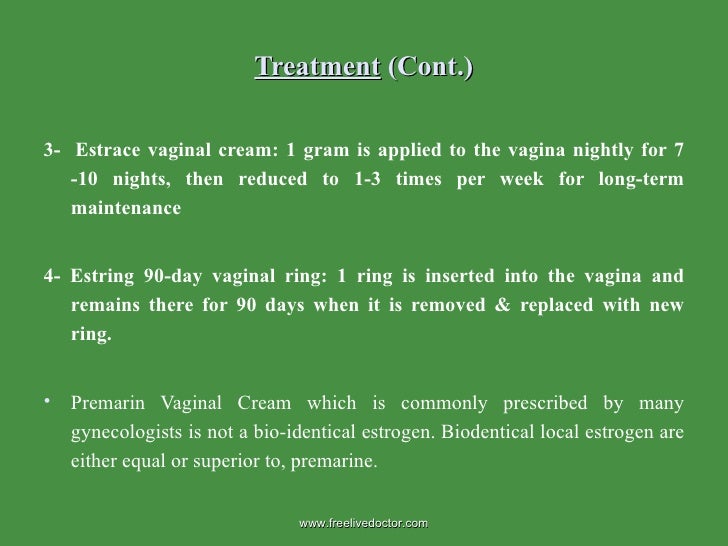 Treatment (Cont.)

3- Estrace vaginal cream: 1 gram is applied to the vagina nightly for 7 -10 nights, then reduced to 1-3 times per week for long-term maintenance

4- Estring 90-day vaginal ring: 1 ring is inserted into the vagina and remains there for 90 days when it is removed & replaced with new ring.

• Premarin Vaginal Cream which is commonly prescribed by many gynecologists is not a bio-identical estrogen. Biodentical local estrogen are either equal or superior to, premarine.

www.freelivedoctor.com